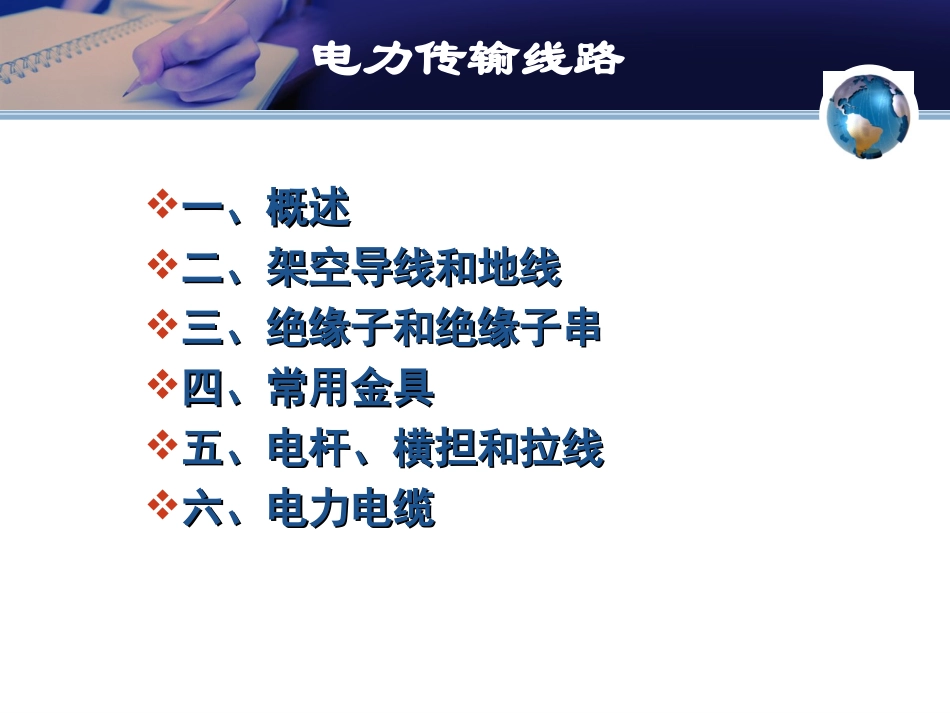 电力传输线路

❖一、概述
❖二、架空导线和地线
❖三、绝缘子和绝缘子串
❖四、常用金具
❖五、电杆、横担和拉线
❖六、电力电缆